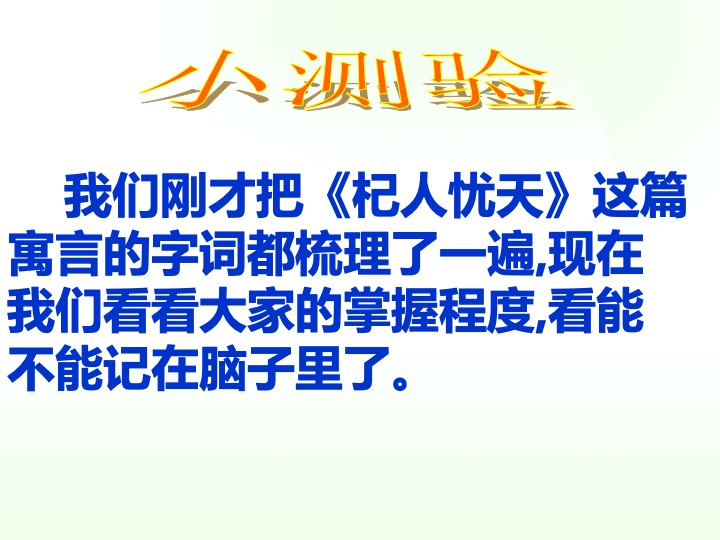 小测验

我们刚才把《杞人忧天》这篇寓言的字词都梳理了一遍,现在我们看看大家的掌握程度,看能不能记在脑子里了。